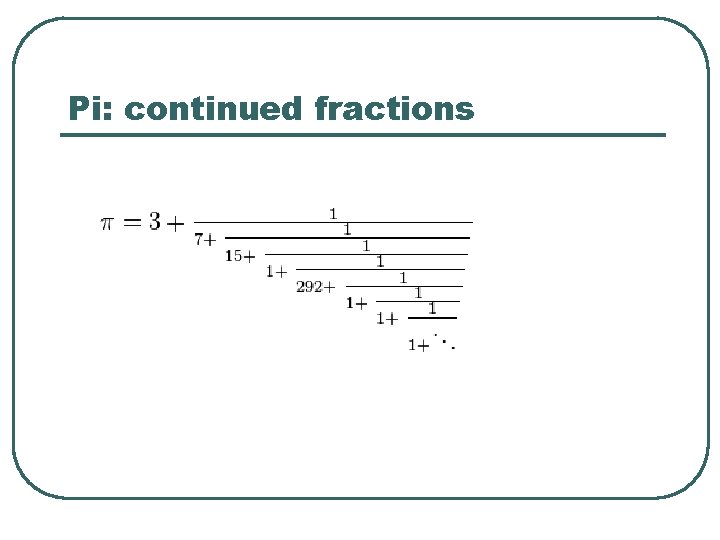 Pi: continued fractions

$\pi = 3 + \cfrac{1}{7+\cfrac{1}{15+\cfrac{1}{1+\cfrac{1}{292+\cfrac{1}{1+\cfrac{1}{1+\cfrac{1}{1+\ddots}}}}}}}$